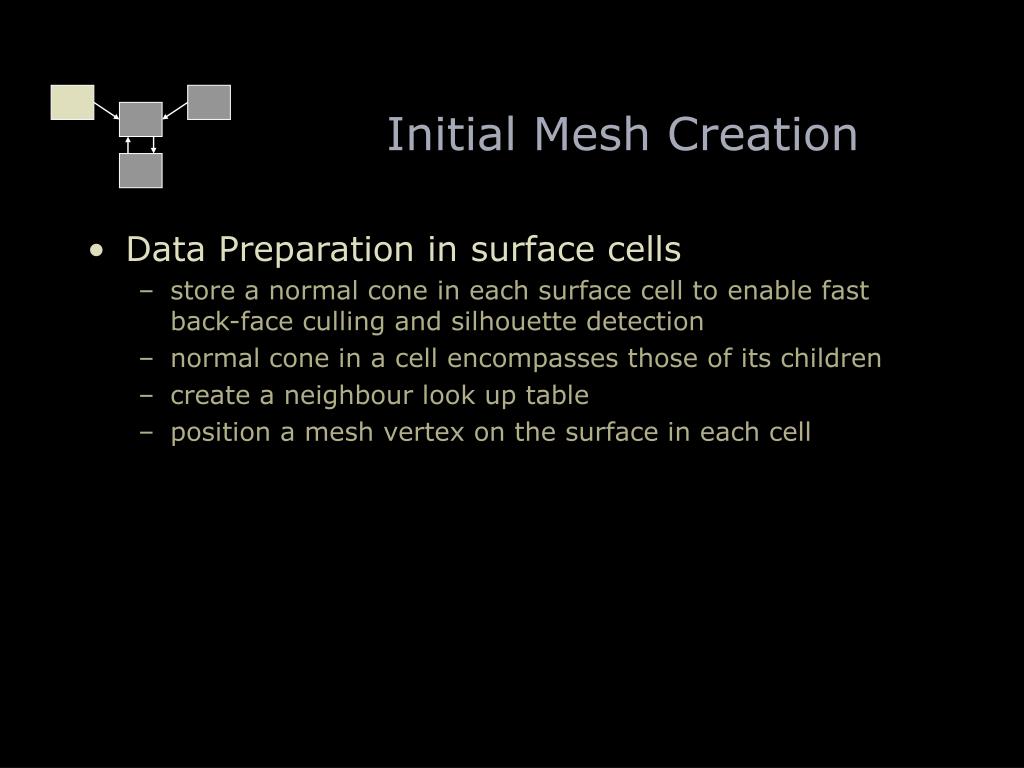 Initial Mesh Creation

• Data Preparation in surface cells
– store a normal cone in each surface cell to enable fast back-face culling and silhouette detection
– normal cone in a cell encompasses those of its children
– create a neighbour look up table
– position a mesh vertex on the surface in each cell